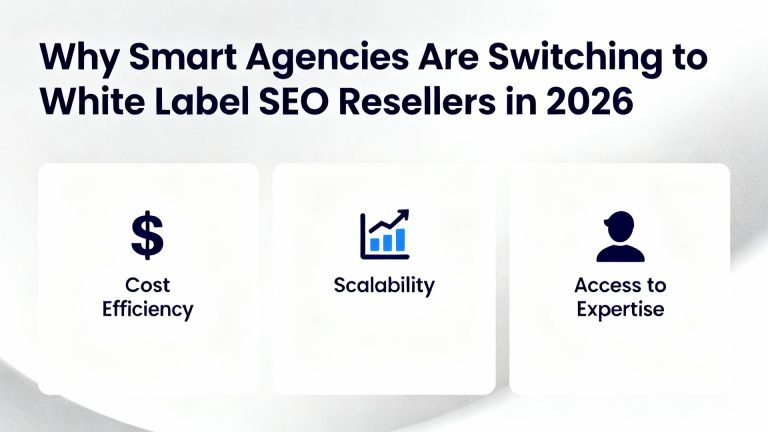 Why Smart Agencies Are Switching to White Label SEO Resellers in 2026

$

Cost Efficiency

Scalability

Access to Expertise